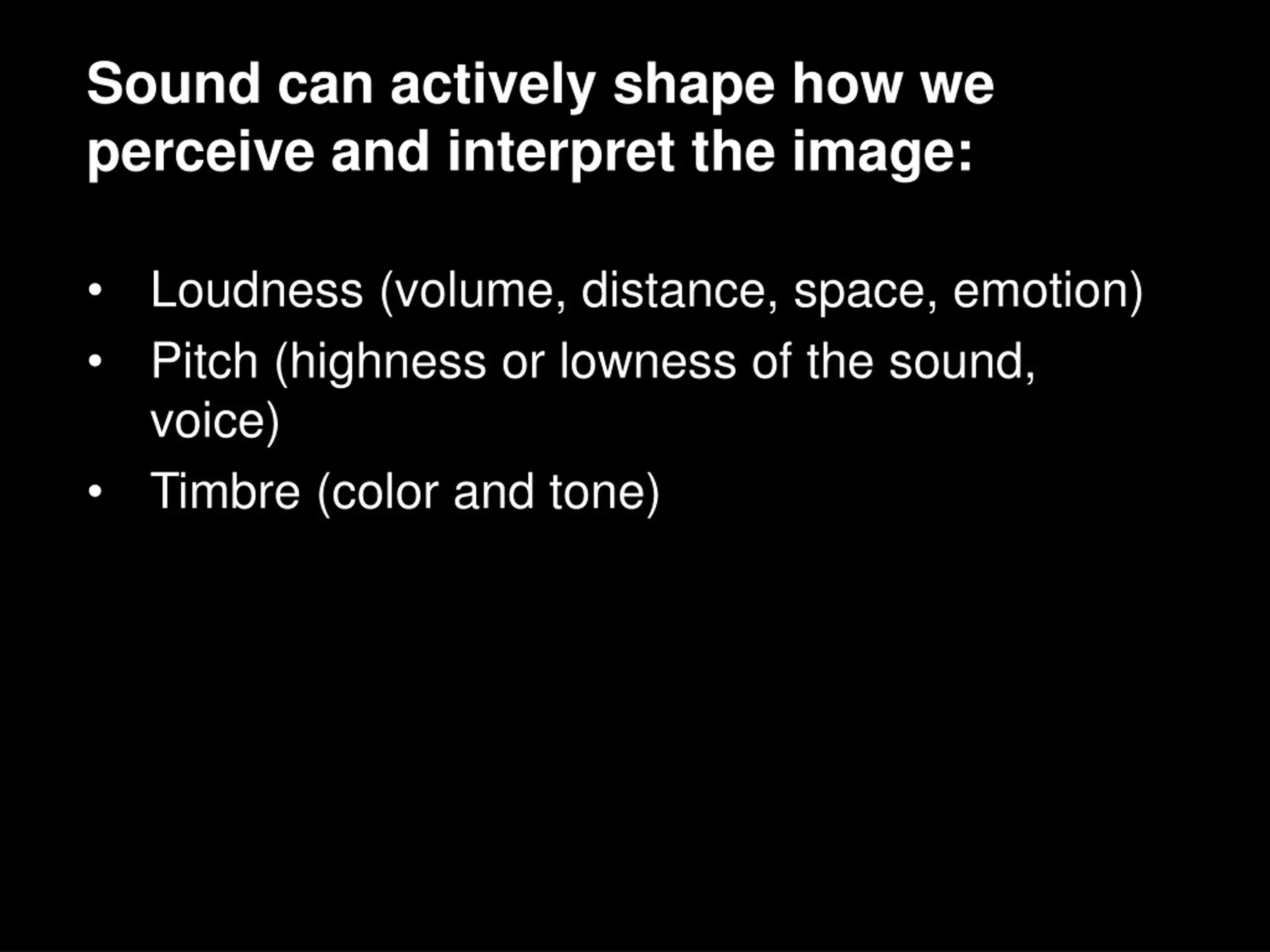 Sound can actively shape how we perceive and interpret the image:

• Loudness (volume, distance, space, emotion)
• Pitch (highness or lowness of the sound, voice)
• Timbre (color and tone)